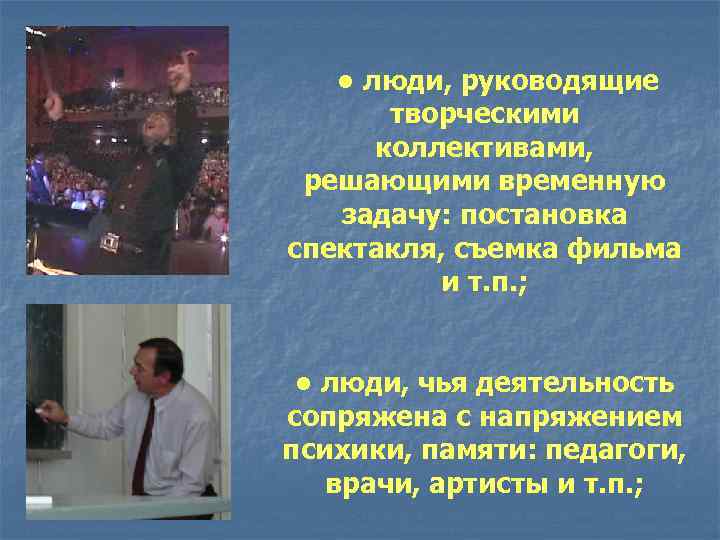 ● люди, руководящие творческими коллективами, решающими временную задачу: постановка спектакля, съемка фильма и т.п.;

● люди, чья деятельность сопряжена с напряжением психики, памяти: педагоги, врачи, артисты и т.п.;